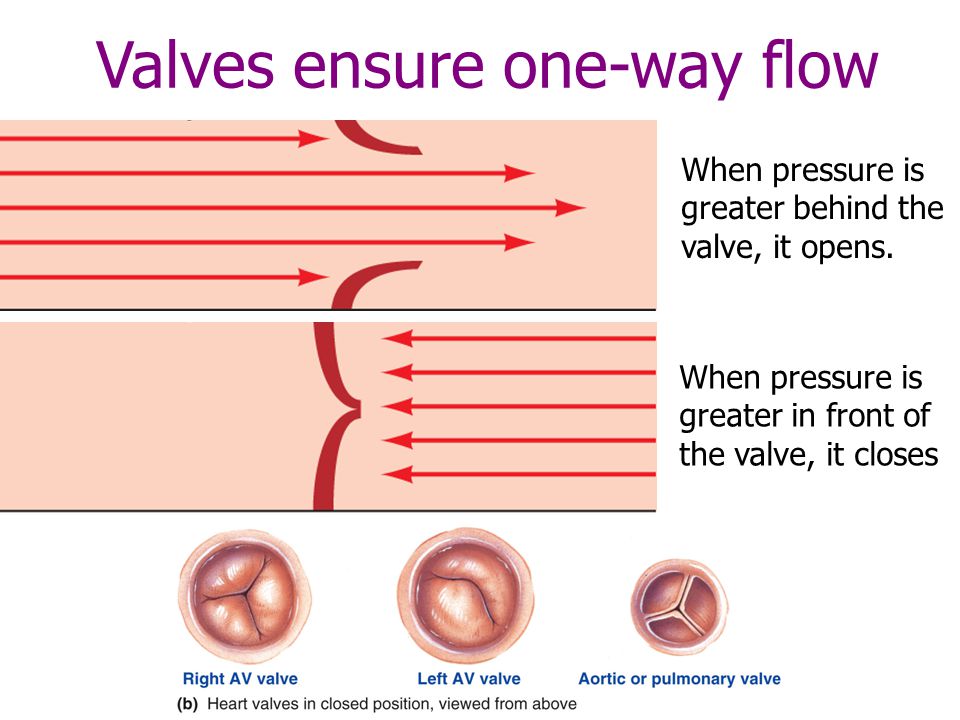 Valves ensure one-way flow

When pressure is greater behind the valve, it opens.

When pressure is greater in front of the valve, it closes

Right AV valve

Left AV valve

Aortic or pulmonary valve

(b) Heart valves in closed position, viewed from above